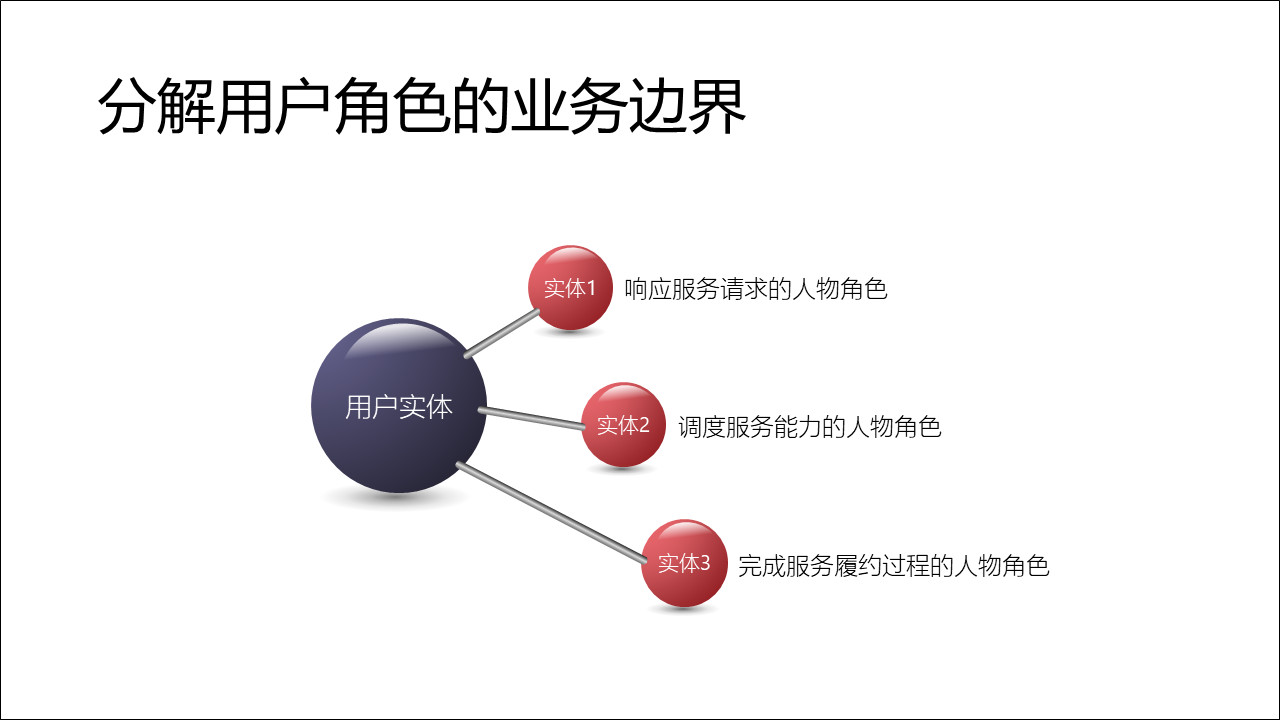 分解用户角色的业务边界

用户实体

实体1 响应服务请求的人物角色

实体2 调度服务能力的人物角色

实体3 完成服务履约过程的人物角色